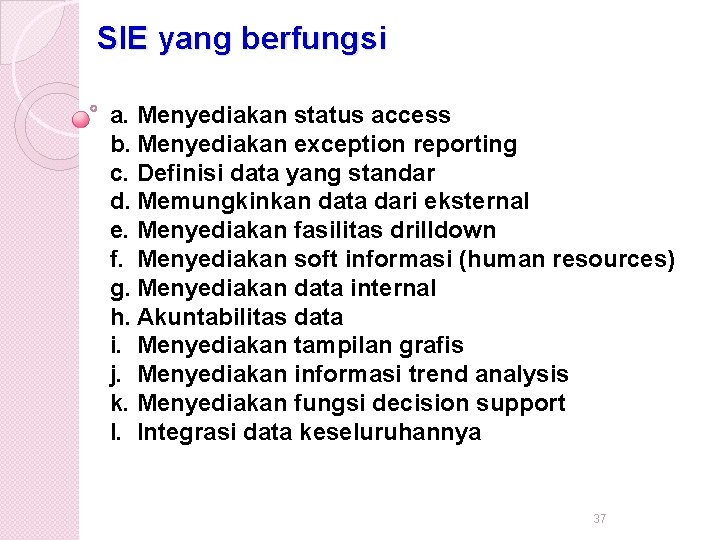 SIE yang berfungsi

a. Menyediakan status access
b. Menyediakan exception reporting
c. Definisi data yang standar
d. Memungkinkan data dari eksternal
e. Menyediakan fasilitas drilldown
f. Menyediakan soft informasi (human resources)
g. Menyediakan data internal
h. Akuntabilitas data
i. Menyediakan tampilan grafis
j. Menyediakan informasi trend analysis
k. Menyediakan fungsi decision support
l. Integrasi data keseluruhannya

37